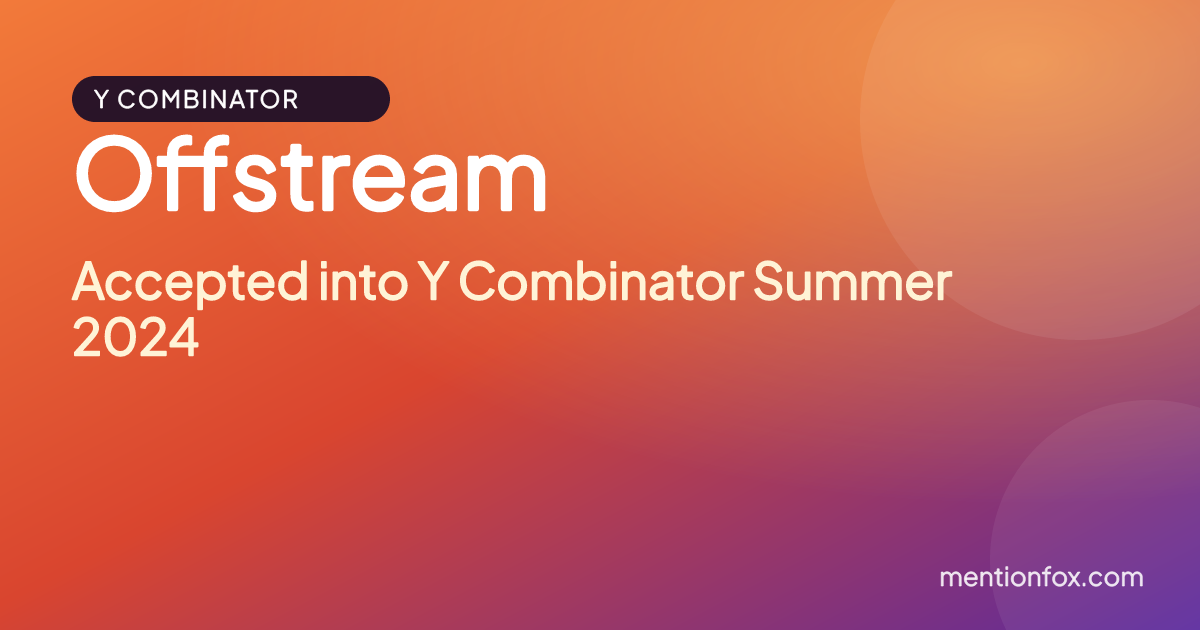 Y COMBINATOR

Offstream

Accepted into Y Combinator Summer 2024

mentionfox.com